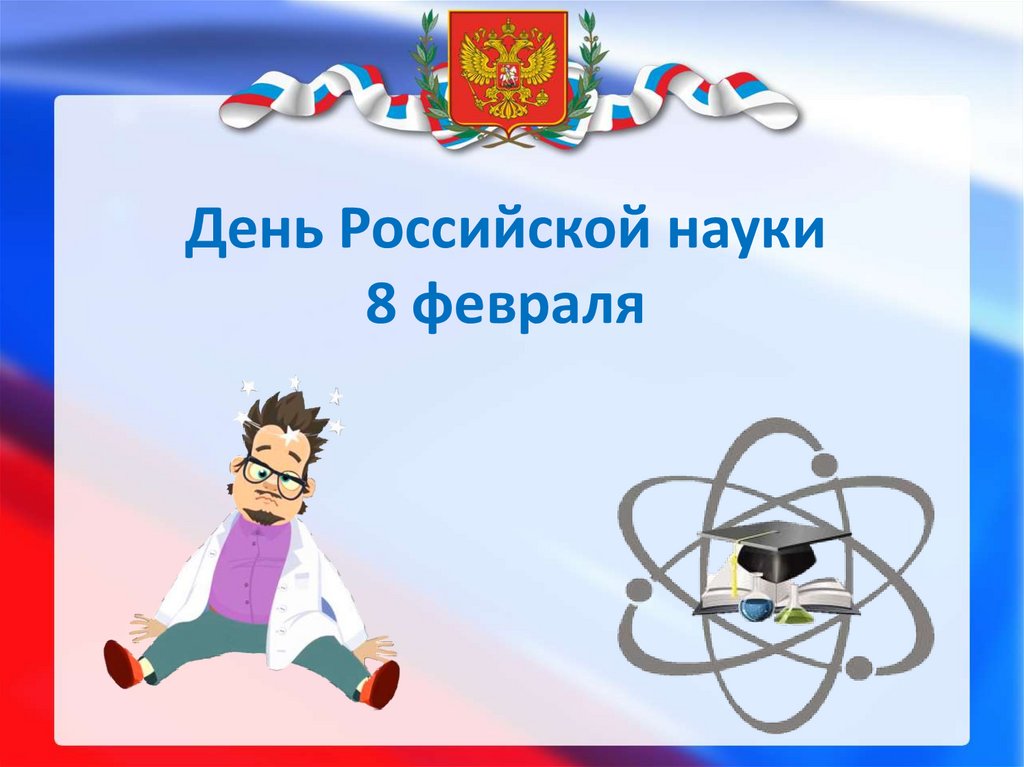 День Российской науки
8 февраля